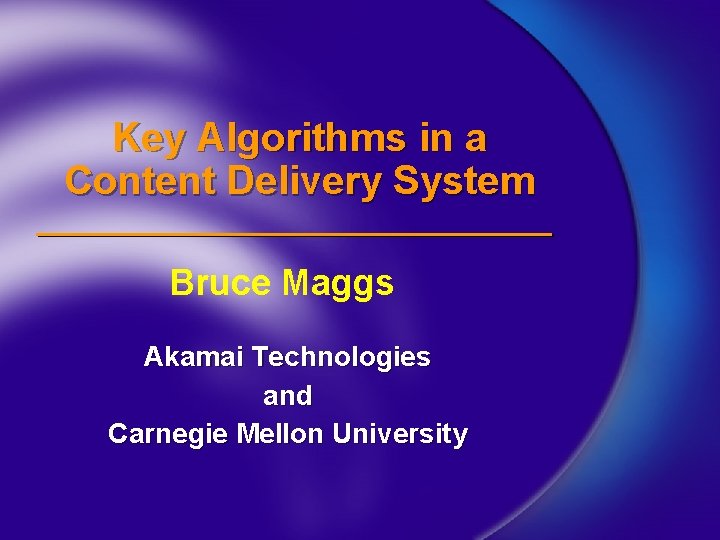 Key Algorithms in a Content Delivery System

Bruce Maggs

Akamai Technologies
and
Carnegie Mellon University